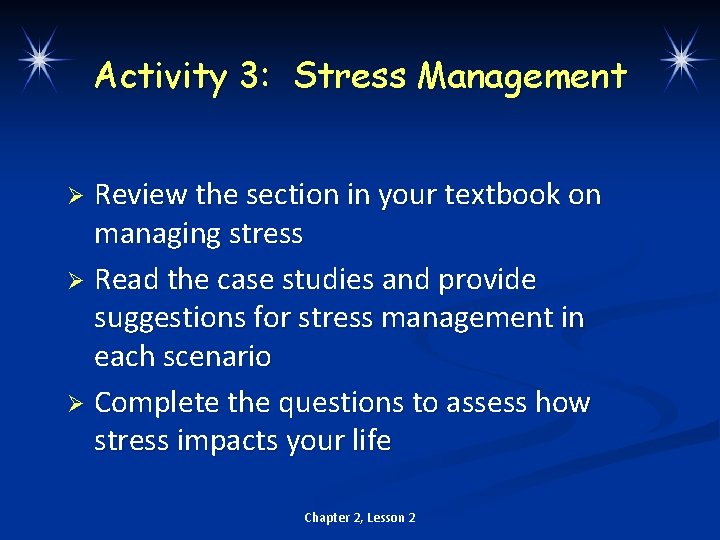 Activity 3: Stress Management

➢ Review the section in your textbook on managing stress
➢ Read the case studies and provide suggestions for stress management in each scenario
➢ Complete the questions to assess how stress impacts your life

Chapter 2, Lesson 2